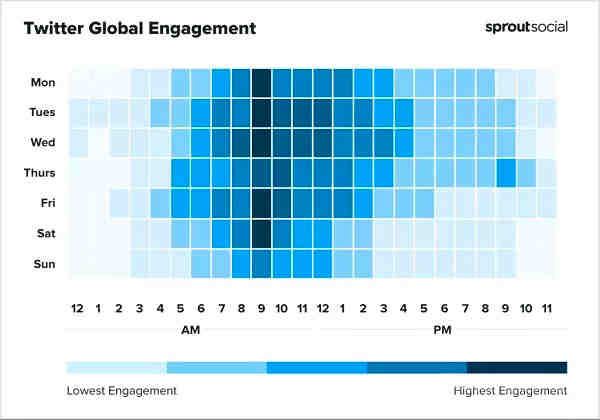 Twitter Global Engagement

sproutsocial

Mon
Tues
Wed
Thurs
Fri
Sat
Sun

12 1 2 3 4 5 6 7 8 9 10 11 12 1 2 3 4 5 6 7 8 9 10 11

AM

PM

Lowest Engagement

Highest Engagement